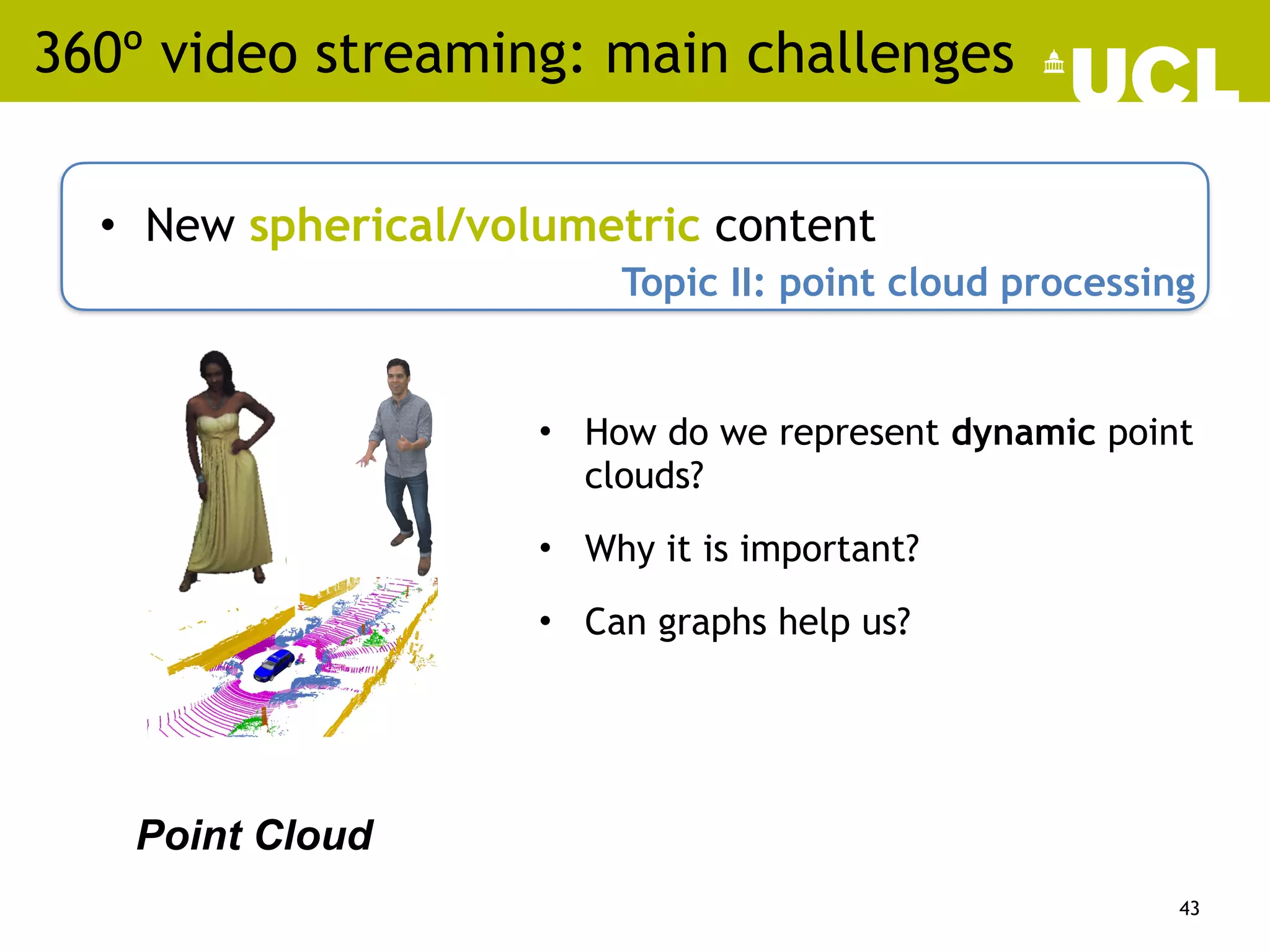 360º video streaming: main challenges

UCL

• New spherical/volumetric content

Topic II: point cloud processing

• How do we represent dynamic point clouds?

• Why it is important?

• Can graphs help us?

Point Cloud

43